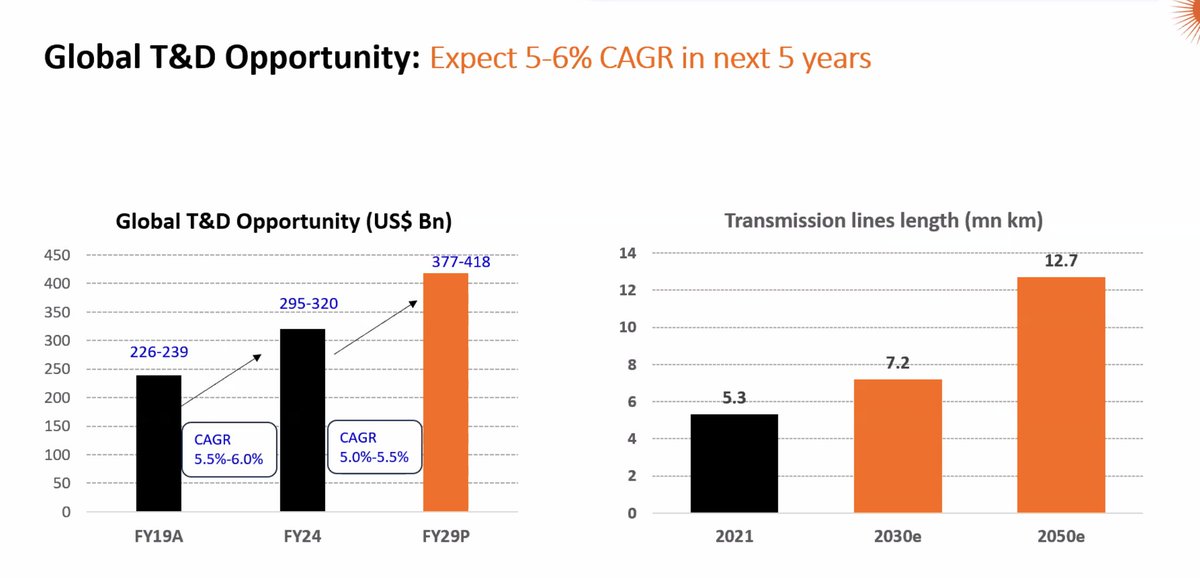 Global T&D Opportunity: Expect 5-6% CAGR in next 5 years

Global T&D Opportunity (US$ Bn)

450
400
350
300
250
200
150
100
50
0

226-239
295-320
377-418

CAGR 5.5%-6.0%
CAGR 5.0%-5.5%

FY19A FY24 FY29P

Transmission lines length (mn km)

14
12
10
8
6
4
2
0

5.3
7.2
12.7

2021 2030e 2050e